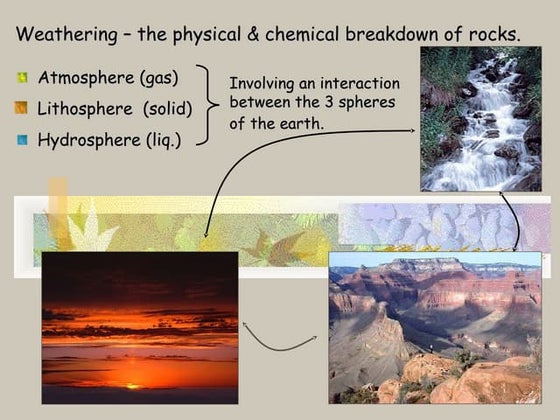 Weathering – the physical & chemical breakdown of rocks.

Atmosphere (gas)
Lithosphere (solid)
Hydrosphere (liq.)

Involving an interaction between the 3 spheres of the earth.